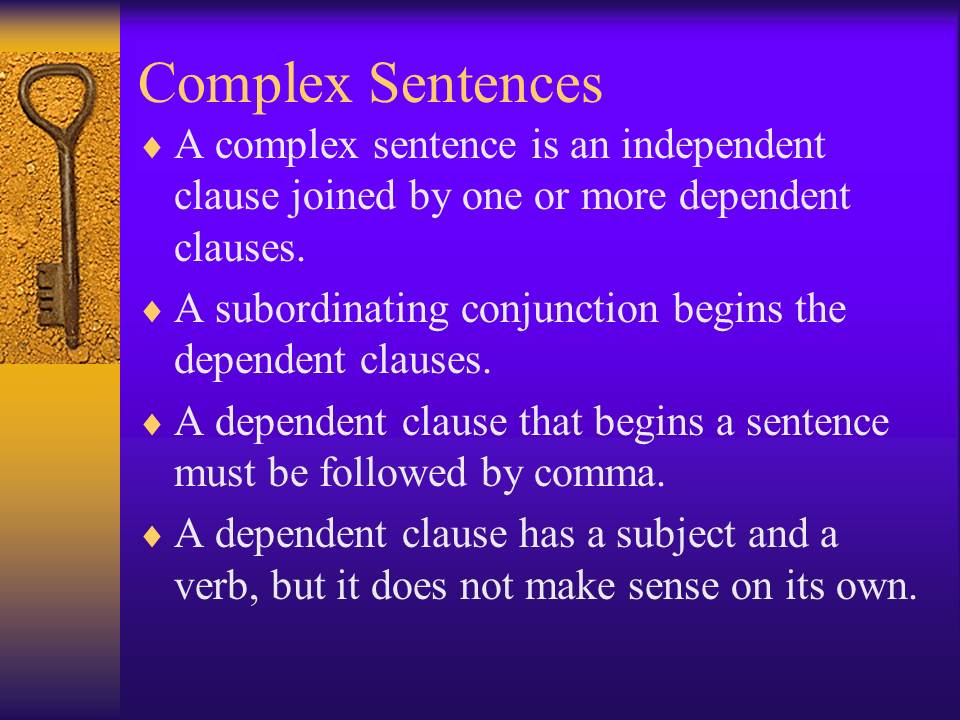 Complex Sentences

♦ A complex sentence is an independent clause joined by one or more dependent clauses.

♦ A subordinating conjunction begins the dependent clauses.

♦ A dependent clause that begins a sentence must be followed by comma.

♦ A dependent clause has a subject and a verb, but it does not make sense on its own.